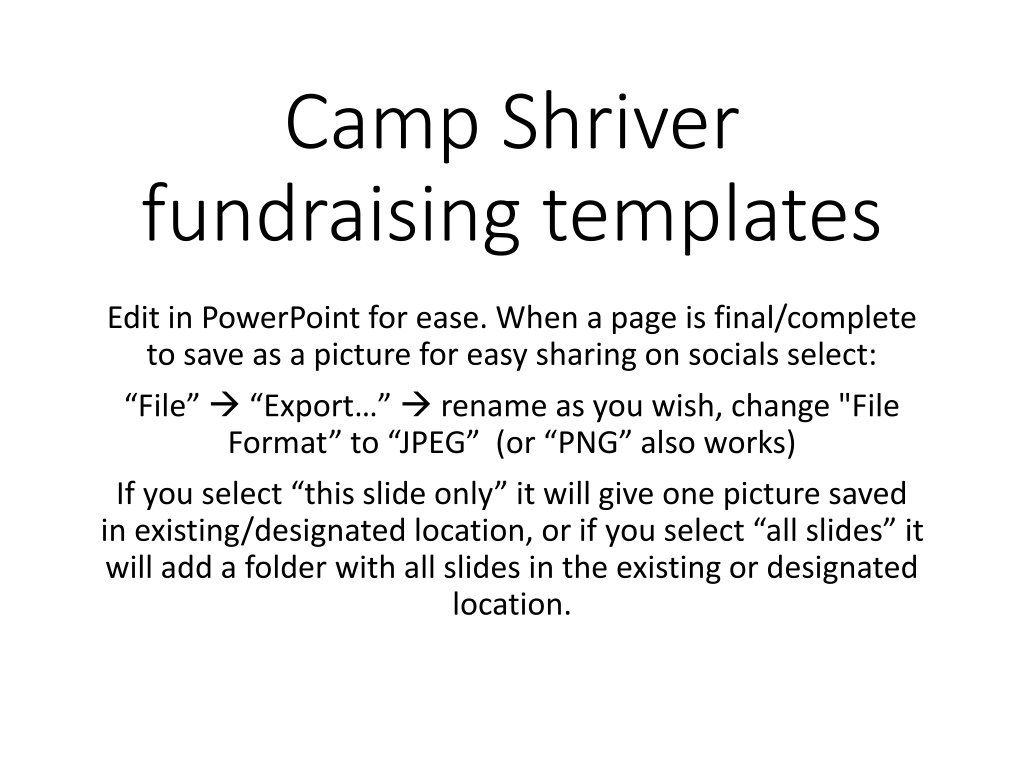 Camp Shriver fundraising templates

Edit in PowerPoint for ease. When a page is final/complete to save as a picture for easy sharing on socials select:

“File” → “Export…” → rename as you wish, change "File Format” to “JPEG” (or “PNG” also works)

If you select “this slide only” it will give one picture saved in existing/designated location, or if you select “all slides” it will add a folder with all slides in the existing or designated location.